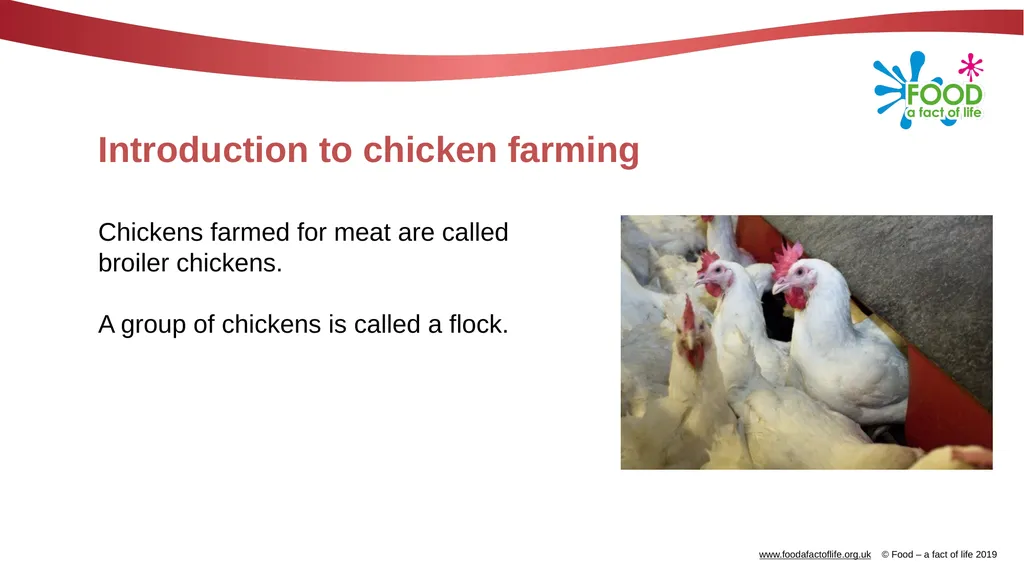 FOOD
a fact of life

Introduction to chicken farming

Chickens farmed for meat are called broiler chickens.

A group of chickens is called a flock.

www.foodafactoflife.org.uk © Food – a fact of life 2019